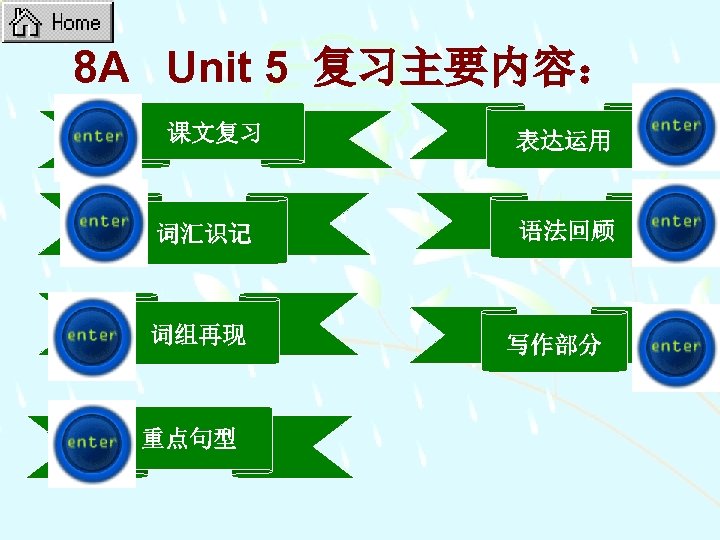 Home

8A Unit 5 复习主要内容：

enter 课文复习

enter 词汇识记

enter 词组再现

enter 重点句型

表达运用 enter

语法回顾 enter

写作部分 enter